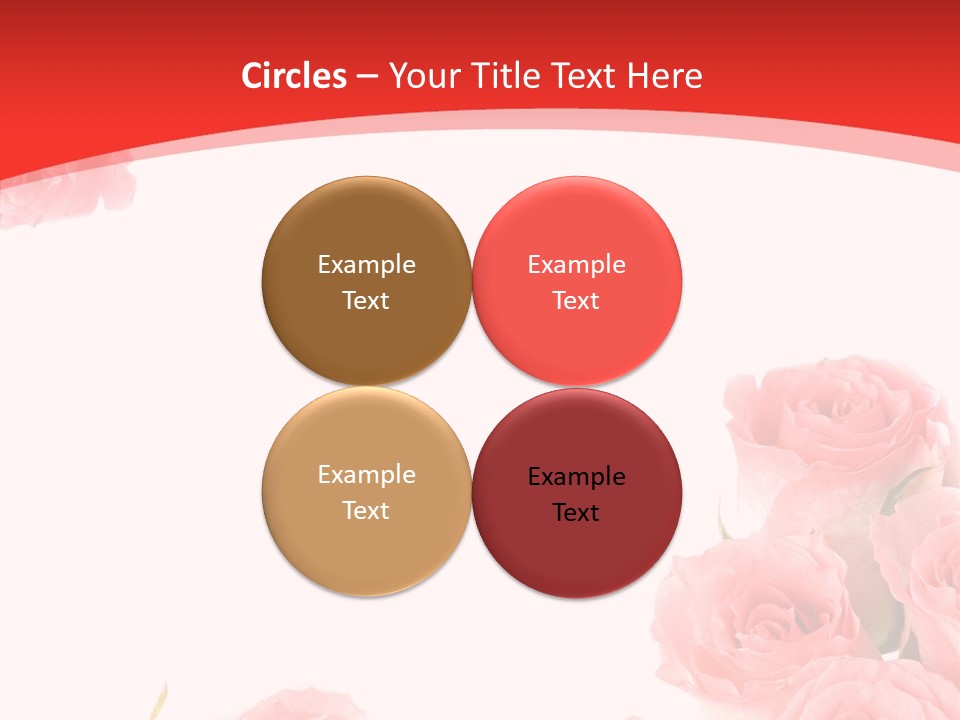 Circles – Your Title Text Here

Example Text

Example Text

Example Text

Example Text